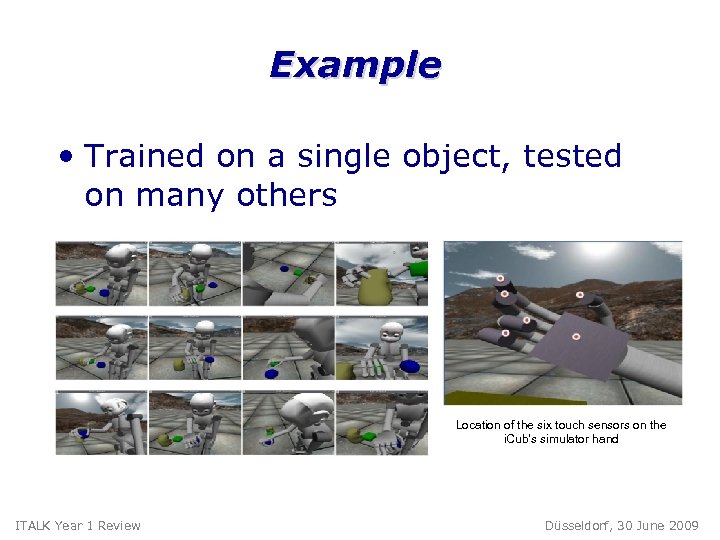 Example

• Trained on a single object, tested on many others

Location of the six touch sensors on the iCub's simulator hand

ITALK Year 1 Review

Düsseldorf, 30 June 2009